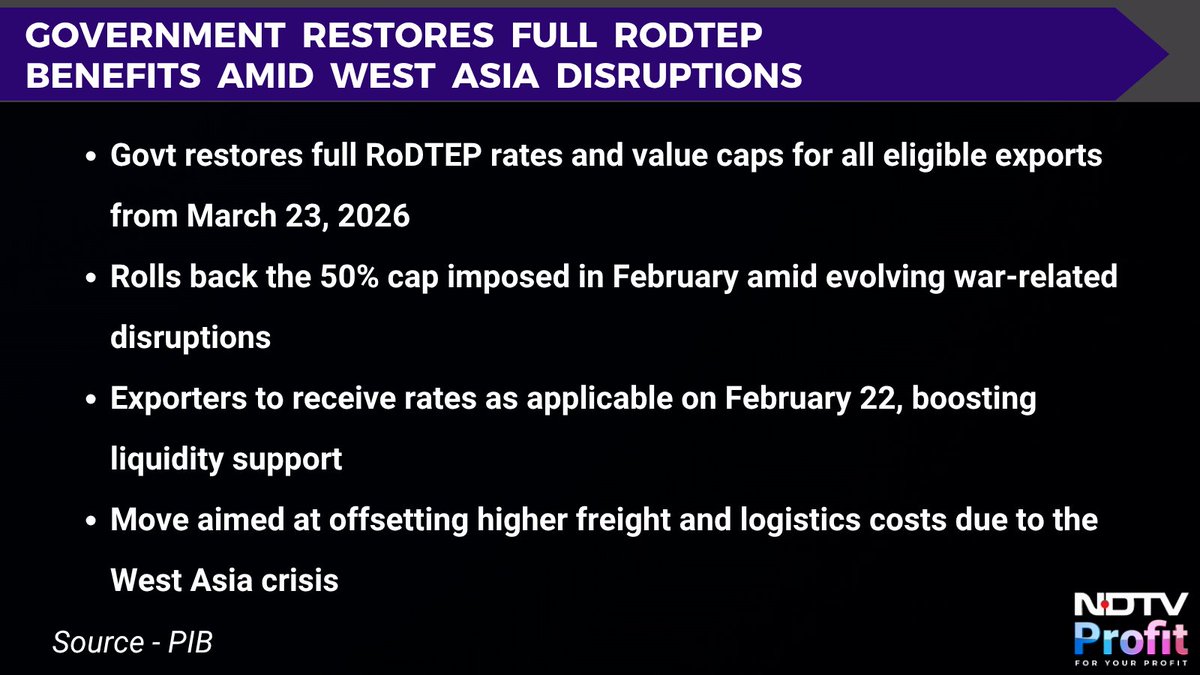 GOVERNMENT RESTORES FULL RODTEP BENEFITS AMID WEST ASIA DISRUPTIONS

• Govt restores full RoDTEP rates and value caps for all eligible exports from March 23, 2026

• Rolls back the 50% cap imposed in February amid evolving war-related disruptions

• Exporters to receive rates as applicable on February 22, boosting liquidity support

• Move aimed at offsetting higher freight and logistics costs due to the West Asia crisis

Source - PIB

NDTV Profit
FOR YOUR PROFIT